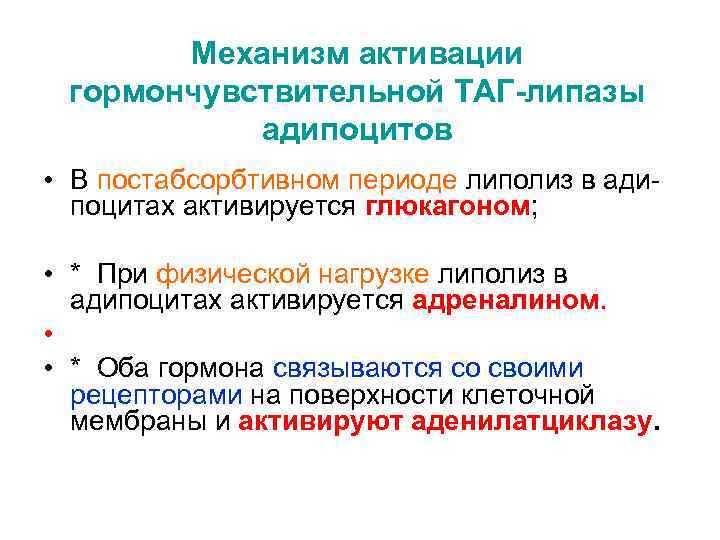 Механизм активации гормончувствительной ТАГ-липазы адипоцитов

• В постабсорбтивном периоде липолиз в адипоцитах активируется глюкагоном;

• * При физической нагрузке липолиз в адипоцитах активируется адреналином.

•

• * Оба гормона связываются со своими рецепторами на поверхности клеточной мембраны и активируют аденилатциклазу.